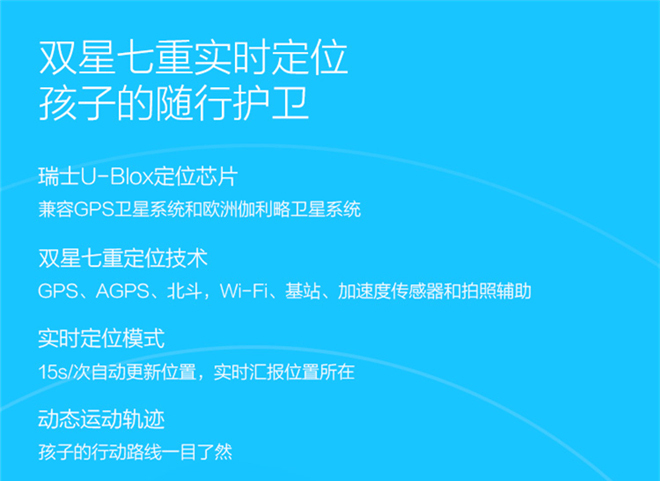 双星七重实时定位
孩子的随行护卫

瑞士U-Blox定位芯片
兼容GPS卫星系统和欧洲伽利略卫星系统

双星七重定位技术
GPS、AGPS、北斗，Wi-Fi、基站、加速度传感器和拍照辅助

实时定位模式
15s/次自动更新位置，实时汇报位置所在

动态运动轨迹
孩子的行动路线一目了然